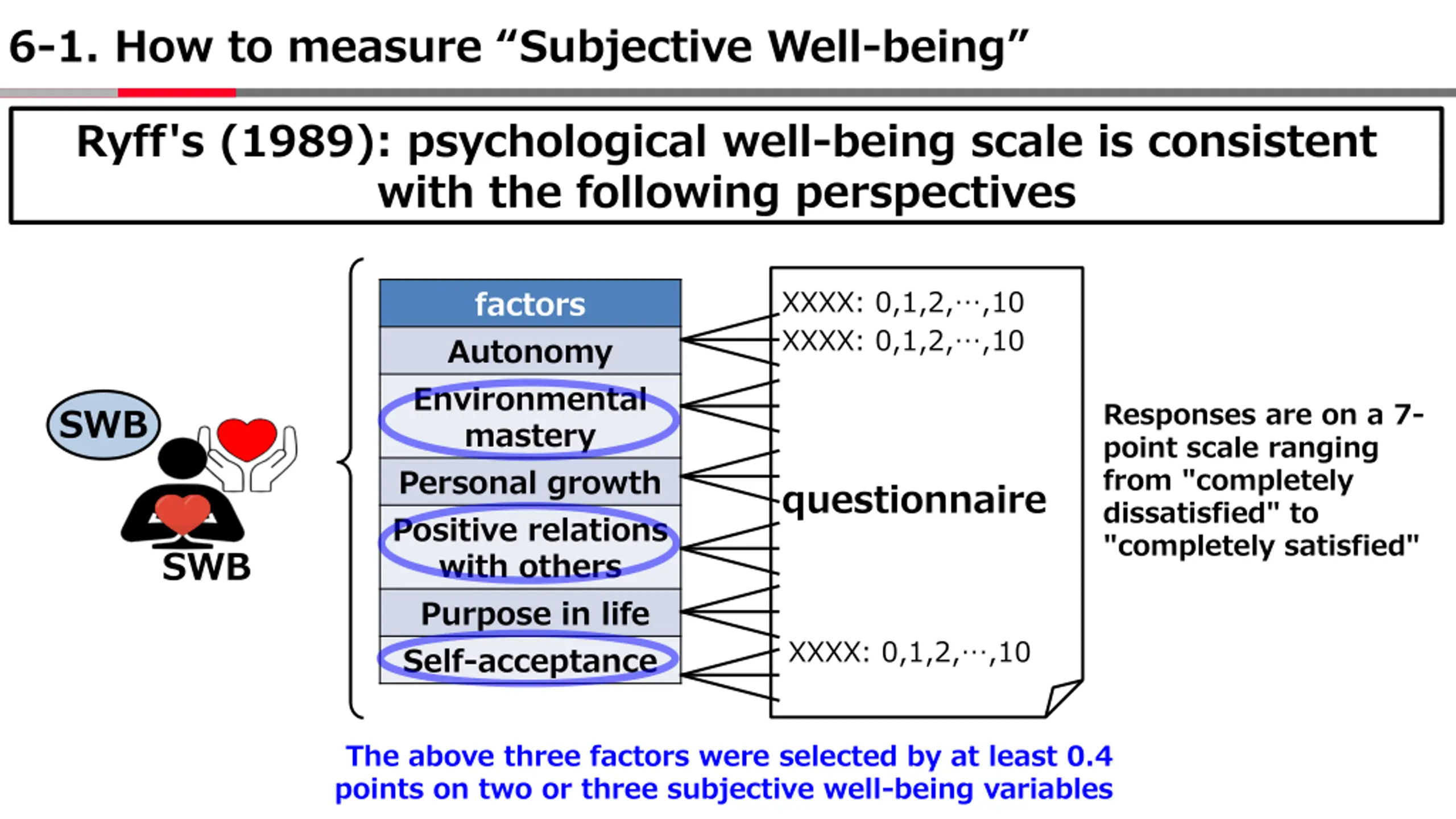 6-1. How to measure “Subjective Well-being”

Ryff's (1989): psychological well-being scale is consistent with the following perspectives

SWB

SWB

| factors |
|---|
| Autonomy |
| Environmental mastery |
| Personal growth |
| Positive relations with others |
| Purpose in life |
| Self-acceptance |

XXXX: 0,1,2,···,10
XXXX: 0,1,2,···,10
questionnaire
XXXX: 0,1,2,···,10

Responses are on a 7-point scale ranging from "completely dissatisfied" to "completely satisfied"

The above three factors were selected by at least 0.4 points on two or three subjective well-being variables